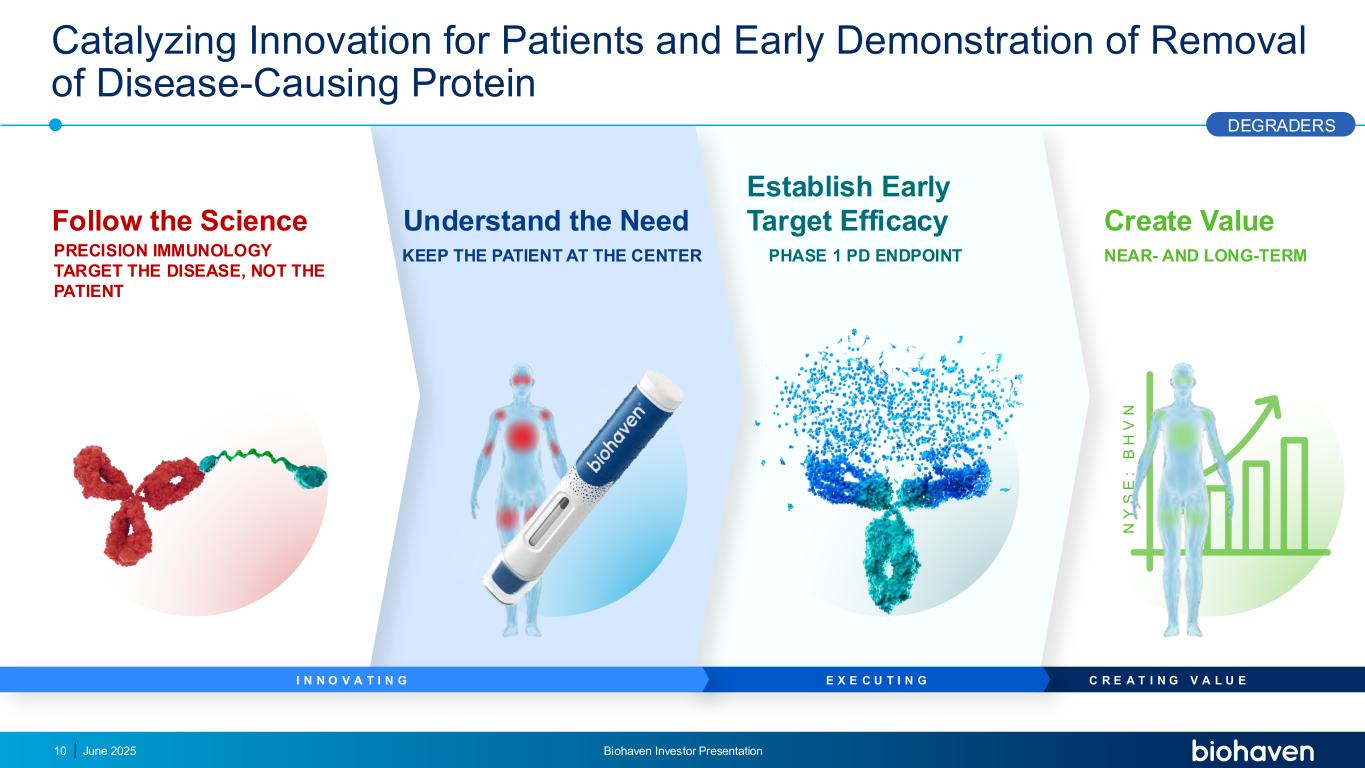 Catalyzing Innovation for Patients and Early Demonstration of Removal of Disease-Causing Protein

DEGRADERS

Follow the Science
PRECISION IMMUNOLOGY
TARGET THE DISEASE, NOT THE PATIENT

Understand the Need
KEEP THE PATIENT AT THE CENTER

biohaven

Establish Early Target Efficacy
PHASE 1 PD ENDPOINT

Create Value
NEAR- AND LONG-TERM

NYSE: BHVN

INNOVATING
EXECUTING
CREATING VALUE

10 | June 2025
Biohaven Investor Presentation
biohaven